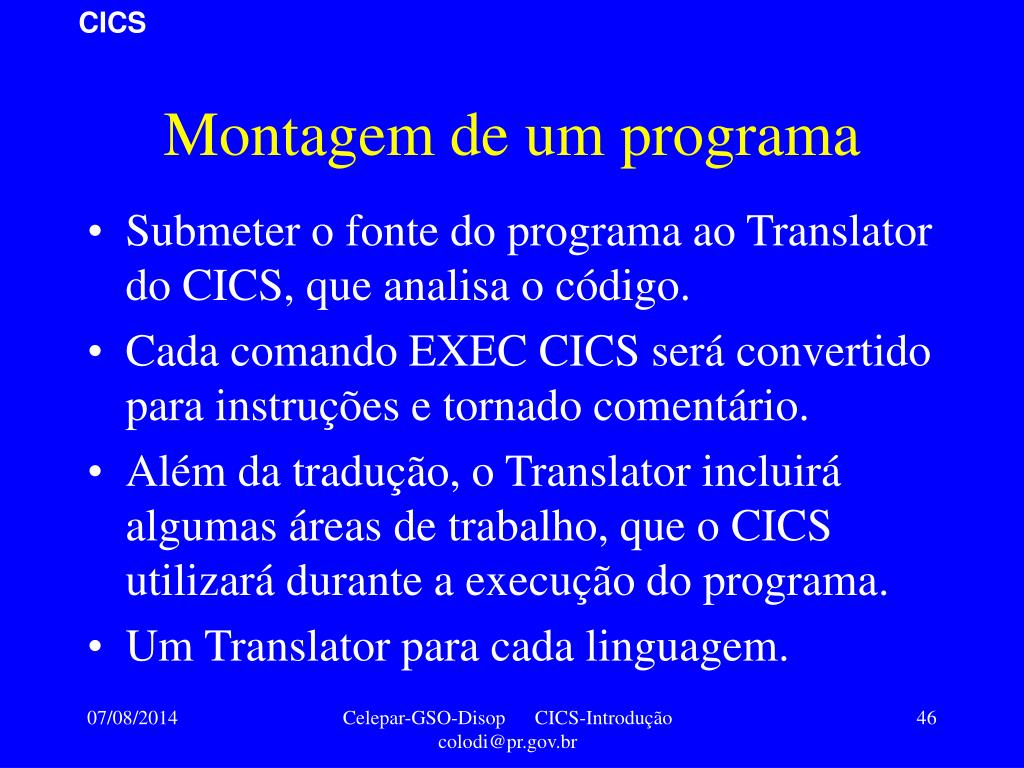 CICS

Montagem de um programa

• Submeter o fonte do programa ao Translator do CICS, que analisa o código.
• Cada comando EXEC CICS será convertido para instruções e tornado comentário.
• Além da tradução, o Translator incluirá algumas áreas de trabalho, que o CICS utilizará durante a execução do programa.
• Um Translator para cada linguagem.

07/08/2014

Celepar-GSO-Disop CICS-Introdução colodi@pr.gov.br

46